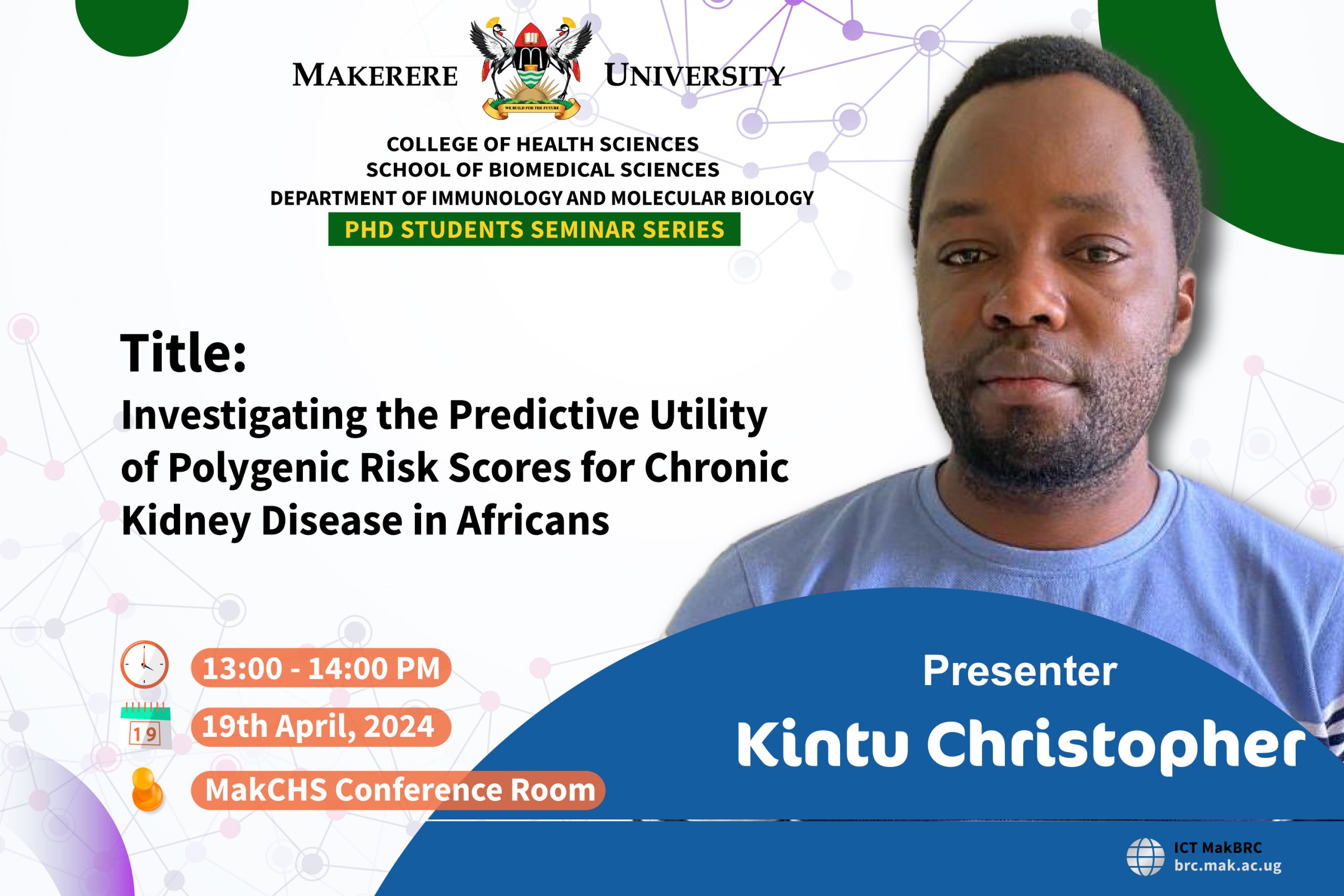 MAKERERE UNIVERSITY

WE BUILD FOR THE FUTURE

COLLEGE OF HEALTH SCIENCES
SCHOOL OF BIOMEDICAL SCIENCES
DEPARTMENT OF IMMUNOLOGY AND MOLECULAR BIOLOGY
PHD STUDENTS SEMINAR SERIES

Title:
Investigating the Predictive Utility of Polygenic Risk Scores for Chronic Kidney Disease in Africans

13:00 - 14:00 PM
19
19th April, 2024
MakCHS Conference Room

Presenter
Kintu Christopher

ICT MakBRC
brc.mak.ac.ug